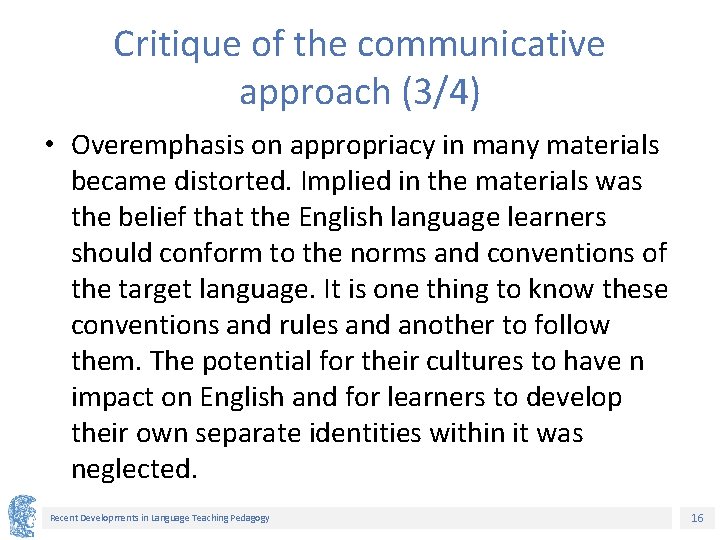 Critique of the communicative approach (3/4)

• Overemphasis on appropriacy in many materials became distorted. Implied in the materials was the belief that the English language learners should conform to the norms and conventions of the target language. It is one thing to know these conventions and rules and another to follow them. The potential for their cultures to have n impact on English and for learners to develop their own separate identities within it was neglected.

Recent Developments in Language Teaching Pedagogy

16